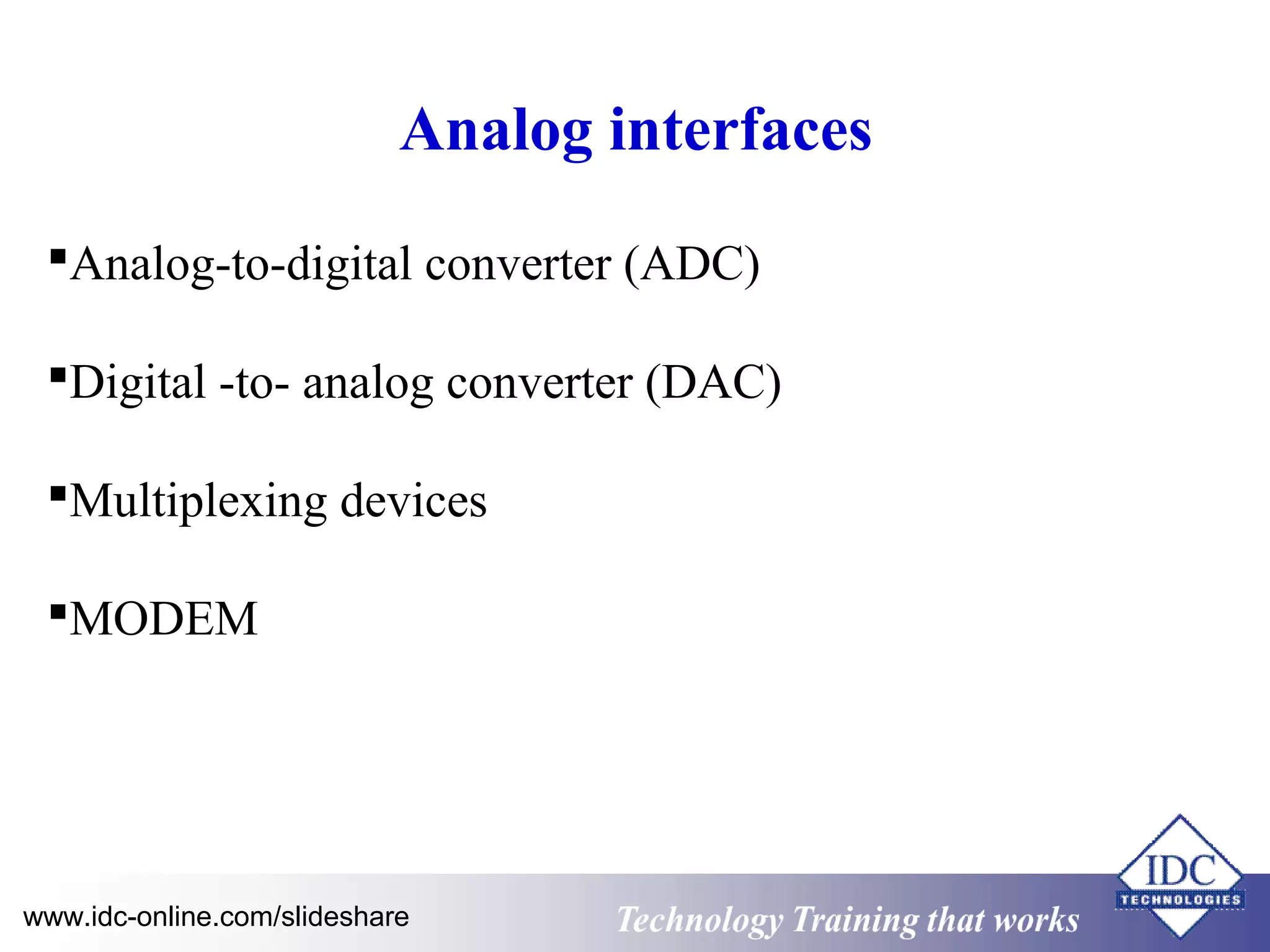 Analog interfaces

▪Analog-to-digital converter (ADC)

▪Digital -to- analog converter (DAC)

▪Multiplexing devices

▪MODEM

www.idc-online.com/slideshare

Technology Training that works

IDC
TECHNOLOGIES